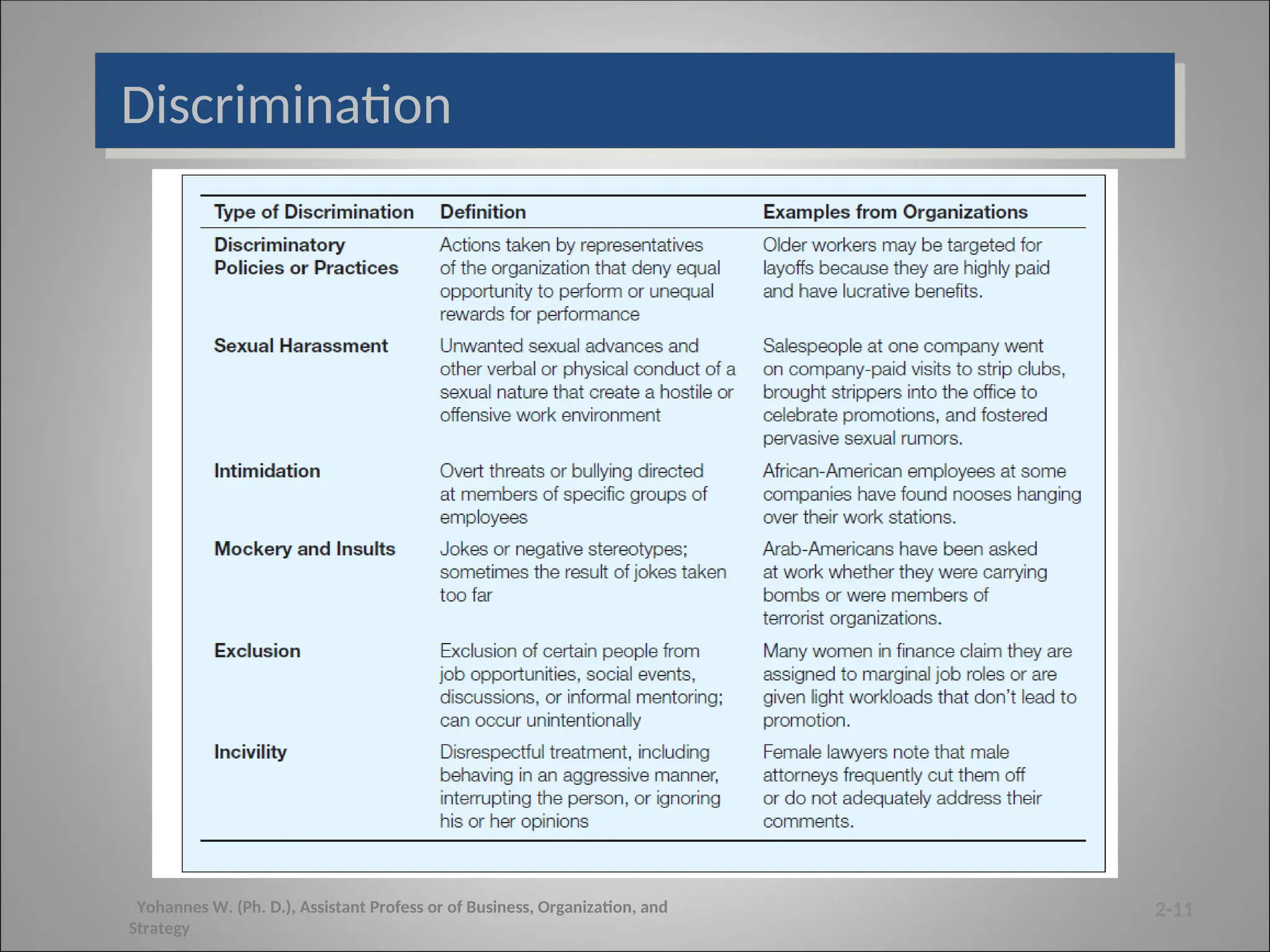 Discrimination

| Type of Discrimination | Definition | Examples from Organizations |
|---|---|---|
| Discriminatory Policies or Practices | Actions taken by representatives of the organization that deny equal opportunity to perform or unequal rewards for performance | Older workers may be targeted for layoffs because they are highly paid and have lucrative benefits. |
| Sexual Harassment | Unwanted sexual advances and other verbal or physical conduct of a sexual nature that create a hostile or offensive work environment | Salespeople at one company went on company-paid visits to strip clubs, brought strippers into the office to celebrate promotions, and fostered pervasive sexual rumors. |
| Intimidation | Overt threats or bullying directed at members of specific groups of employees | African-American employees at some companies have found nooses hanging over their work stations. |
| Mockery and Insults | Jokes or negative stereotypes; sometimes the result of jokes taken too far | Arab-Americans have been asked at work whether they were carrying bombs or were members of terrorist organizations. |
| Exclusion | Exclusion of certain people from job opportunities, social events, discussions, or informal mentoring; can occur unintentionally | Many women in finance claim they are assigned to marginal job roles or are given light workloads that don't lead to promotion. |
| Incivility | Disrespectful treatment, including behaving in an aggressive manner, interrupting the person, or ignoring his or her opinions | Female lawyers note that male attorneys frequently cut them off or do not adequately address their comments. |

Yohannes W. (Ph. D.), Assistant Profess or of Business, Organization, and Strategy

2-11